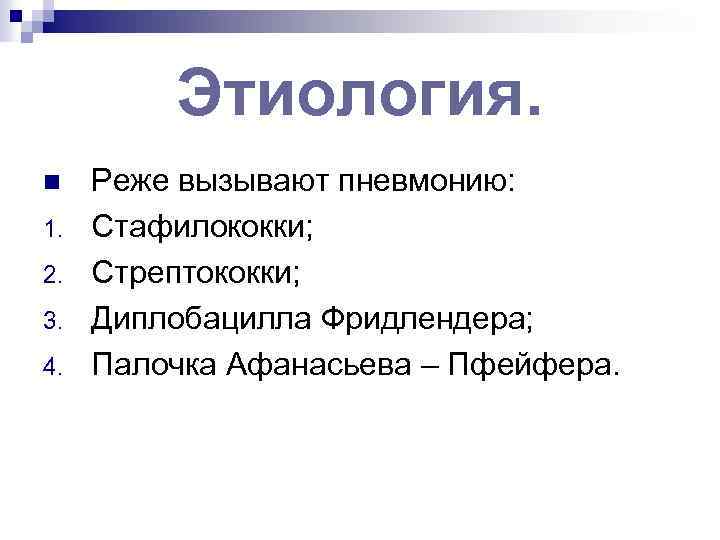 Этиология.

Реже вызывают пневмонию:

1. Стафилококки;
2. Стрептококки;
3. Диплобацилла Фридлендера;
4. Палочка Афанасьева – Пфейфера.